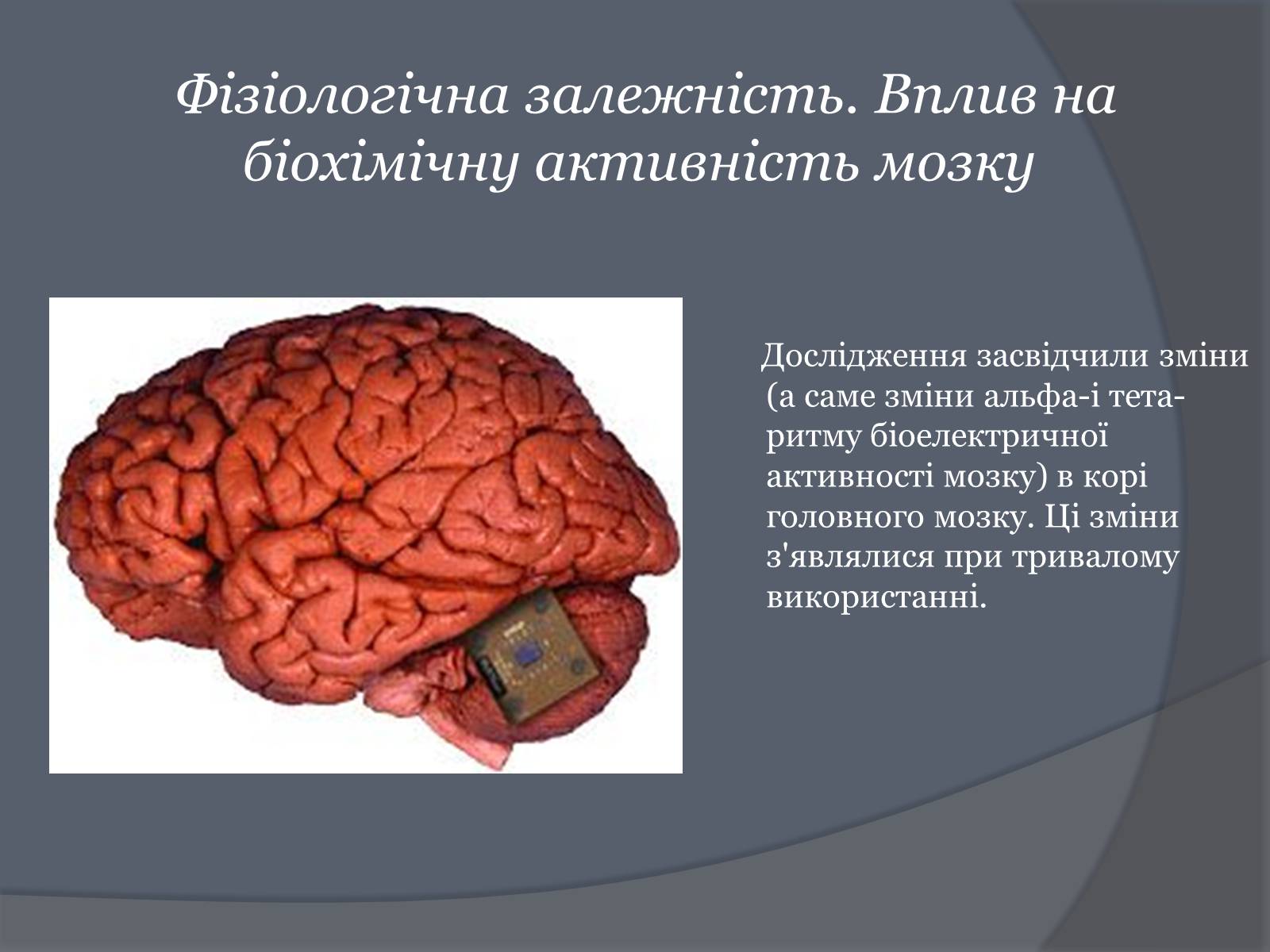 Фізіологічна залежність. Вплив на біохімічну активність мозку

Дослідження засвідчили зміни (а саме зміни альфа-і тета-ритму біоелектричної активності мозку) в корі головного мозку. Ці зміни з'являлися при тривалому використанні.